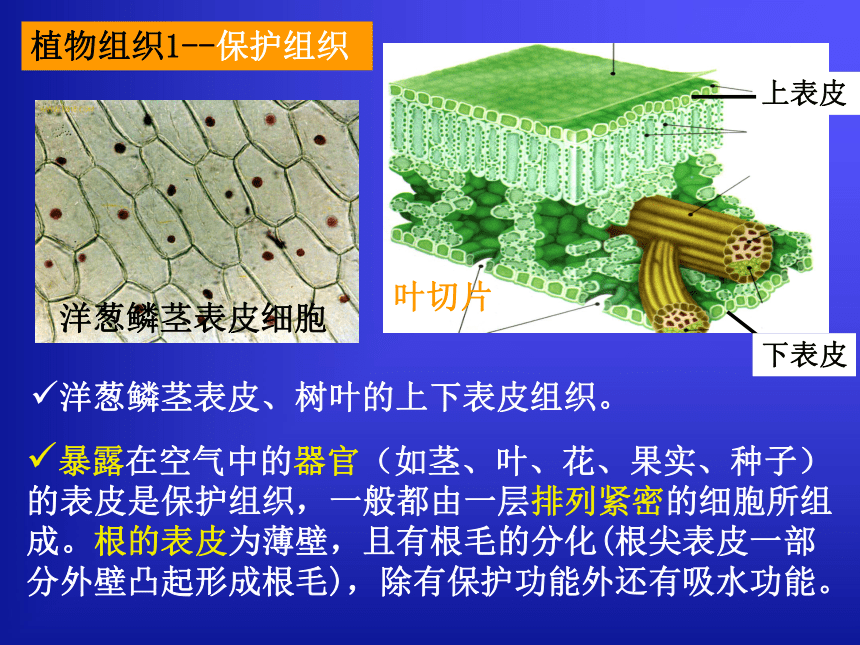 植物组织1--保护组织

洋葱鳞茎表皮细胞

上表皮

叶切片

下表皮

✓洋葱鳞茎表皮、树叶的上下表皮组织。

✓暴露在空气中的器官（如茎、叶、花、果实、种子）的表皮是保护组织，一般都由一层排列紧密的细胞所组成。根的表皮为薄壁，且有根毛的分化(根尖表皮一部分外壁凸起形成根毛)，除有保护功能外还有吸水功能。